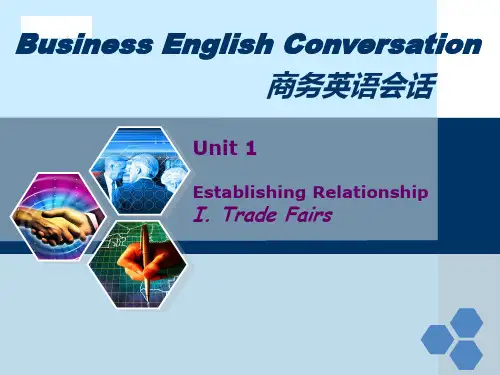 Business English Conversation
商务英语会话

Unit 1

Establishing Relationship
I. Trade Fairs